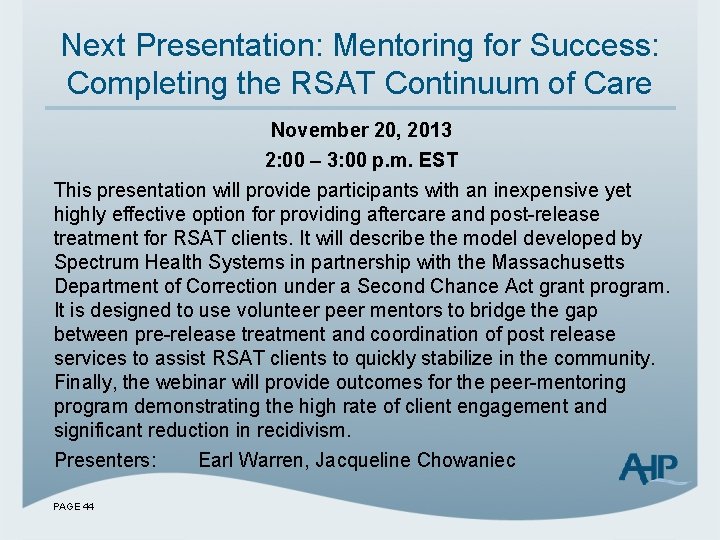 Next Presentation: Mentoring for Success: Completing the RSAT Continuum of Care

November 20, 2013

2:00 – 3:00 p.m. EST

This presentation will provide participants with an inexpensive yet highly effective option for providing aftercare and post-release treatment for RSAT clients. It will describe the model developed by Spectrum Health Systems in partnership with the Massachusetts Department of Correction under a Second Chance Act grant program. It is designed to use volunteer peer mentors to bridge the gap between pre-release treatment and coordination of post release services to assist RSAT clients to quickly stabilize in the community. Finally, the webinar will provide outcomes for the peer-mentoring program demonstrating the high rate of client engagement and significant reduction in recidivism.

Presenters: Earl Warren, Jacqueline Chowaniec

AHP

PAGE 44